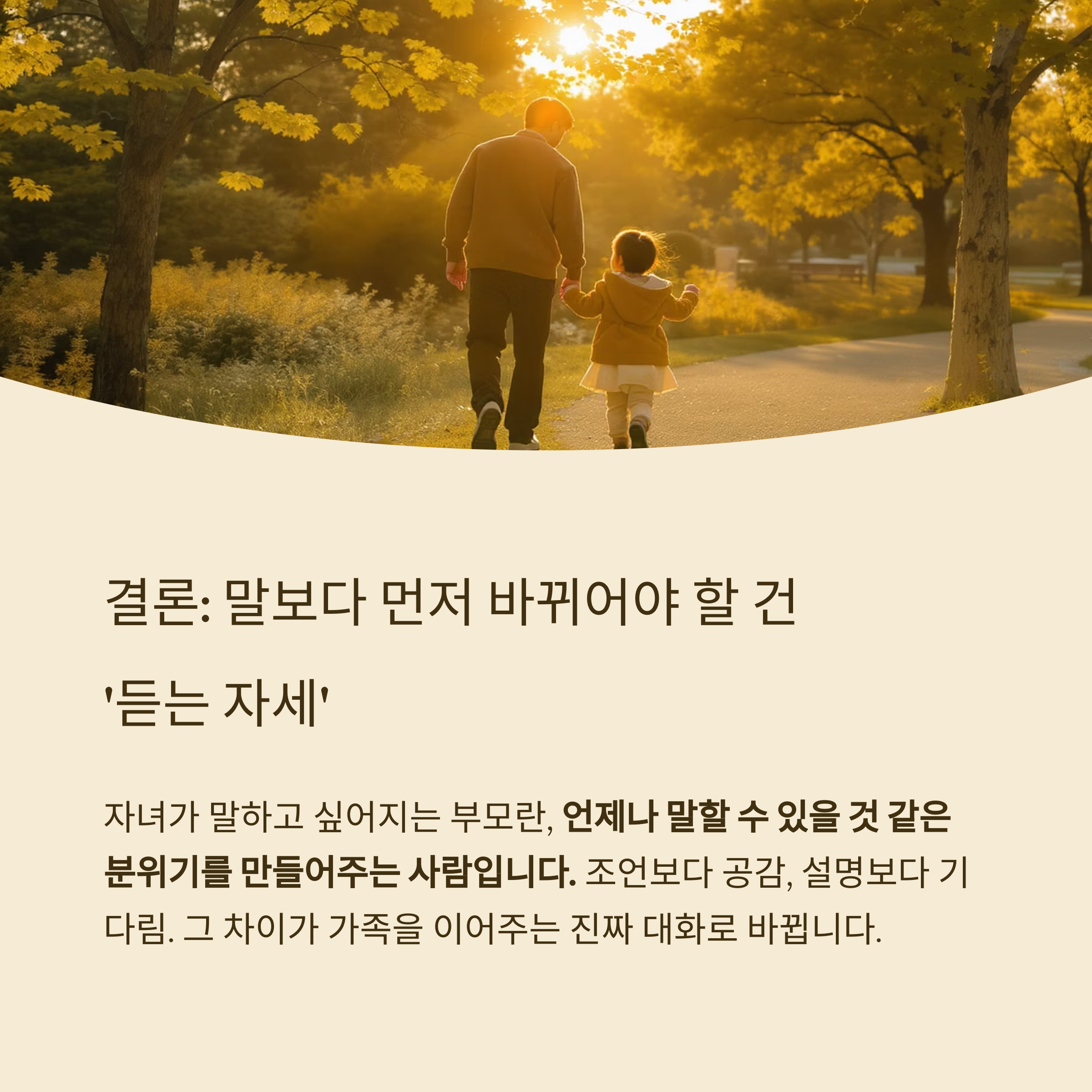 결론: 말보다 먼저 바뀌어야 할 건

'듣는 자세'

자녀가 말하고 싶어지는 부모란, 언제나 말할 수 있을 것 같은 분위기를 만들어주는 사람입니다. 조언보다 공감, 설명보다 기다림. 그 차이가 가족을 이어주는 진짜 대화로 바뀝니다.